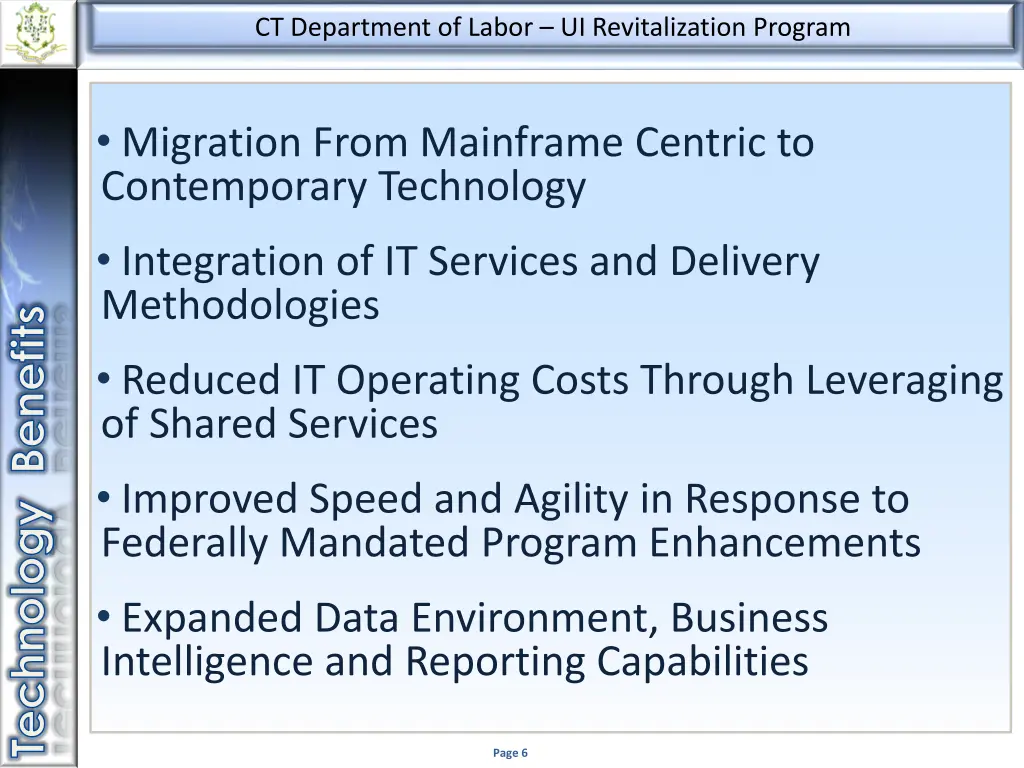 CT Department of Labor – UI Revitalization Program

Technology Benefits

• Migration From Mainframe Centric to Contemporary Technology

• Integration of IT Services and Delivery Methodologies

• Reduced IT Operating Costs Through Leveraging of Shared Services

• Improved Speed and Agility in Response to Federally Mandated Program Enhancements

• Expanded Data Environment, Business Intelligence and Reporting Capabilities

Page 6